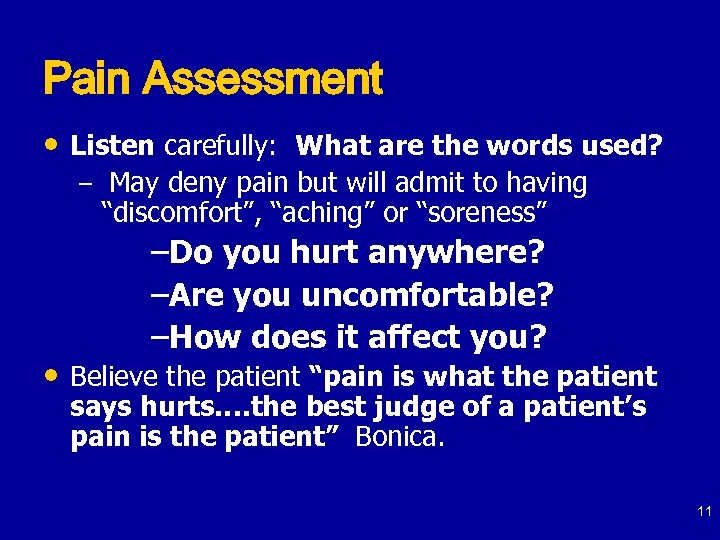 Pain Assessment

• Listen carefully: What are the words used?

– May deny pain but will admit to having “discomfort”, “aching” or “soreness”

–Do you hurt anywhere?

–Are you uncomfortable?

–How does it affect you?

• Believe the patient “pain is what the patient says hurts….the best judge of a patient’s pain is the patient” Bonica.

11